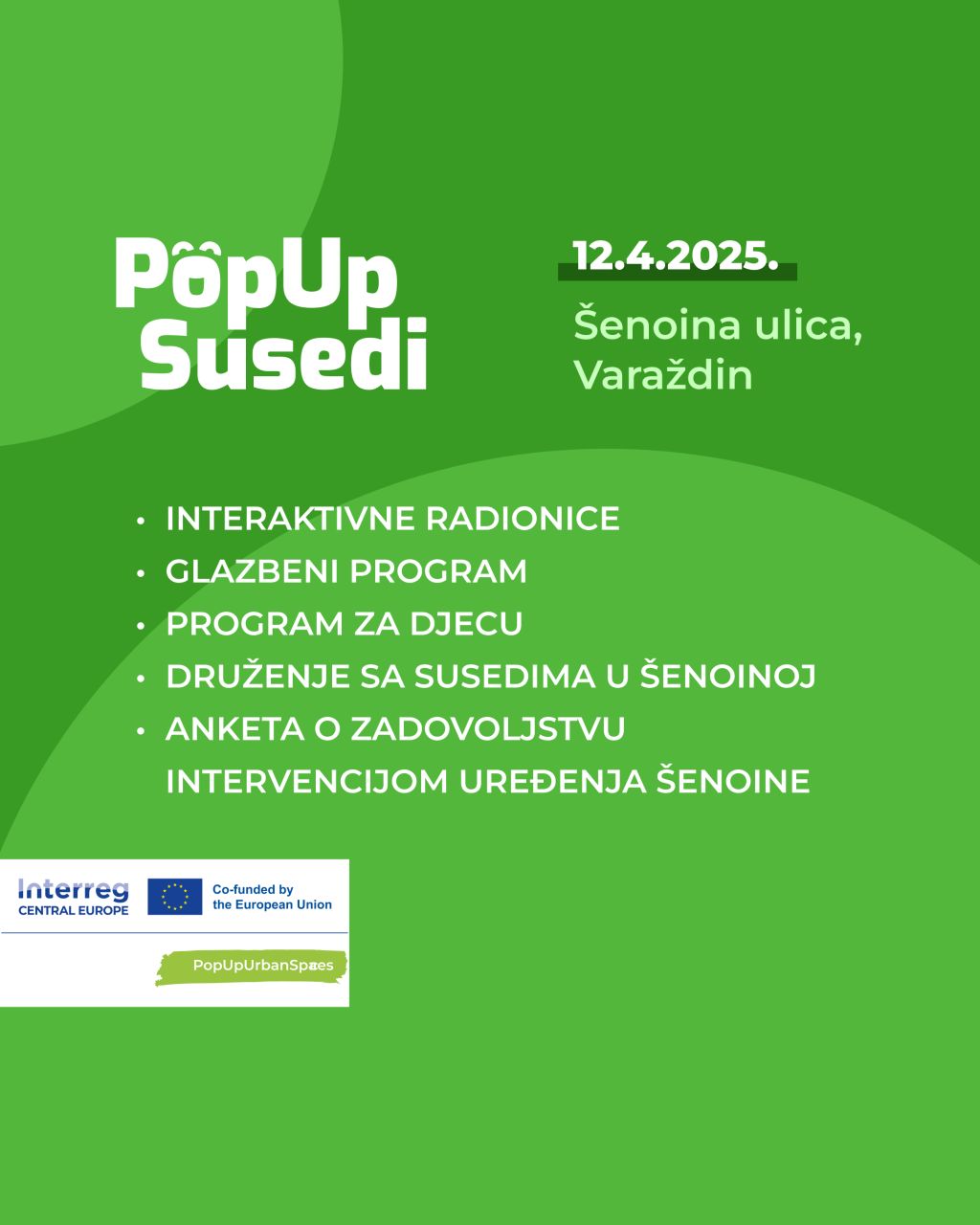 PopUp Susedi

12.4.2025.

Šenoina ulica, Varaždin

• INTERAKTIVNE RADIONICE
• GLAZBENI PROGRAM
• PROGRAM ZA DJECU
• DRUŽENJE SA SUSEDIMA U ŠENOINOJ
• ANKETA O ZADOVOLJSTVU INTERVENCIJOM UREĐENJA ŠENOINE

Interreg CENTRAL EUROPE

Co-funded by the European Union

PopUpUrbanSpaces